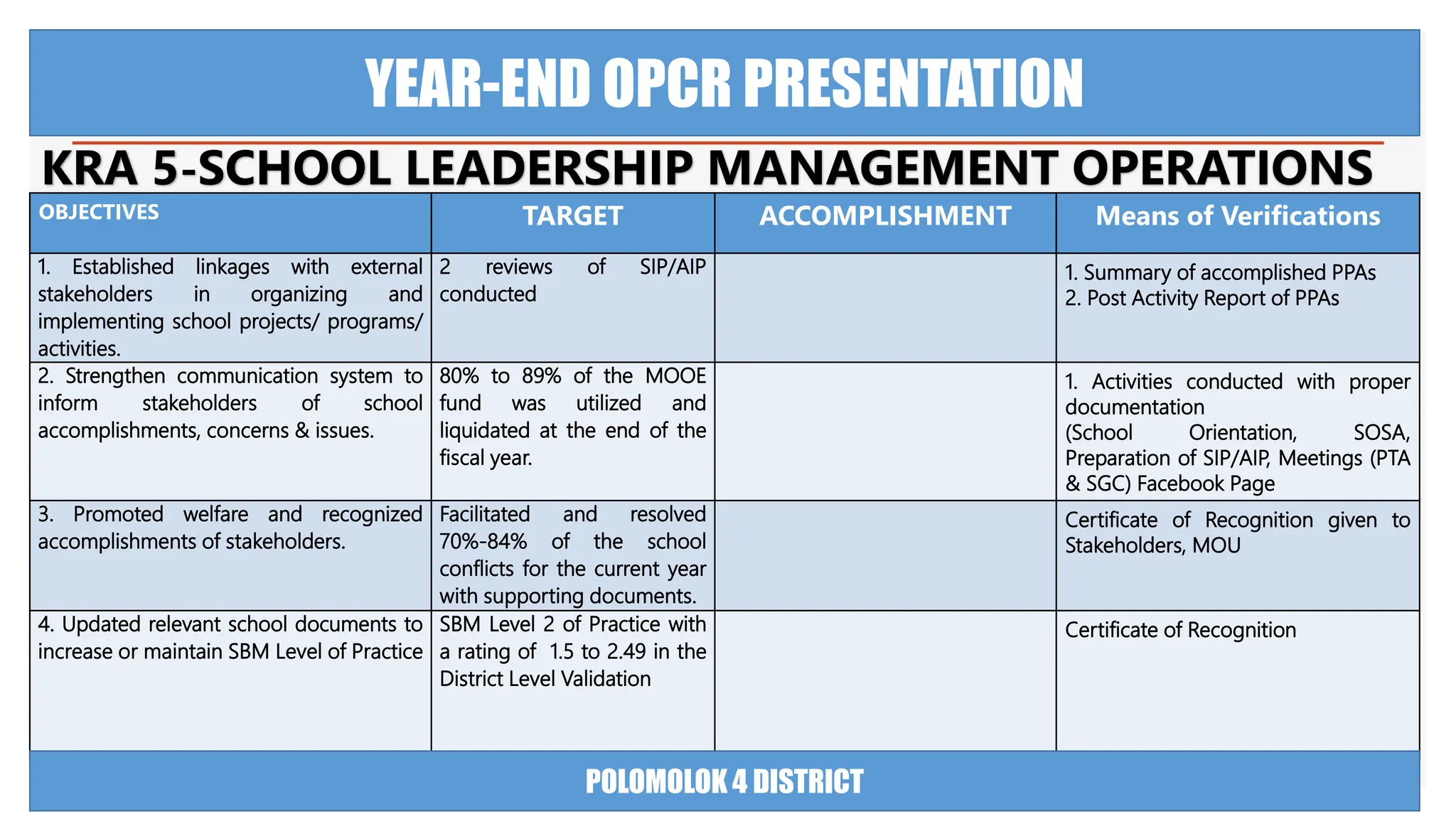 YEAR-END OPCR PRESENTATION

KRA 5-SCHOOL LEADERSHIP MANAGEMENT OPERATIONS

| OBJECTIVES | TARGET | ACCOMPLISHMENT | Means of Verifications |
|---|---|---|---|
| 1. Established linkages with external stakeholders in organizing and implementing school projects/ programs/ activities. | 2 reviews of SIP/AIP conducted | | 1. Summary of accomplished PPAs 2. Post Activity Report of PPAs |
| 2. Strengthen communication system to inform stakeholders of school accomplishments, concerns & issues. | 80% to 89% of the MOOE fund was utilized and liquidated at the end of the fiscal year. | | 1. Activities conducted with proper documentation (School Orientation, SOSA, Preparation of SIP/AIP, Meetings (PTA & SGC) Facebook Page |
| 3. Promoted welfare and recognized accomplishments of stakeholders. | Facilitated and resolved 70%-84% of the school conflicts for the current year with supporting documents. | | Certificate of Recognition given to Stakeholders, MOU |
| 4. Updated relevant school documents to increase or maintain SBM Level of Practice | SBM Level 2 of Practice with a rating of 1.5 to 2.49 in the District Level Validation | | Certificate of Recognition |

POLOMOLOK 4 DISTRICT